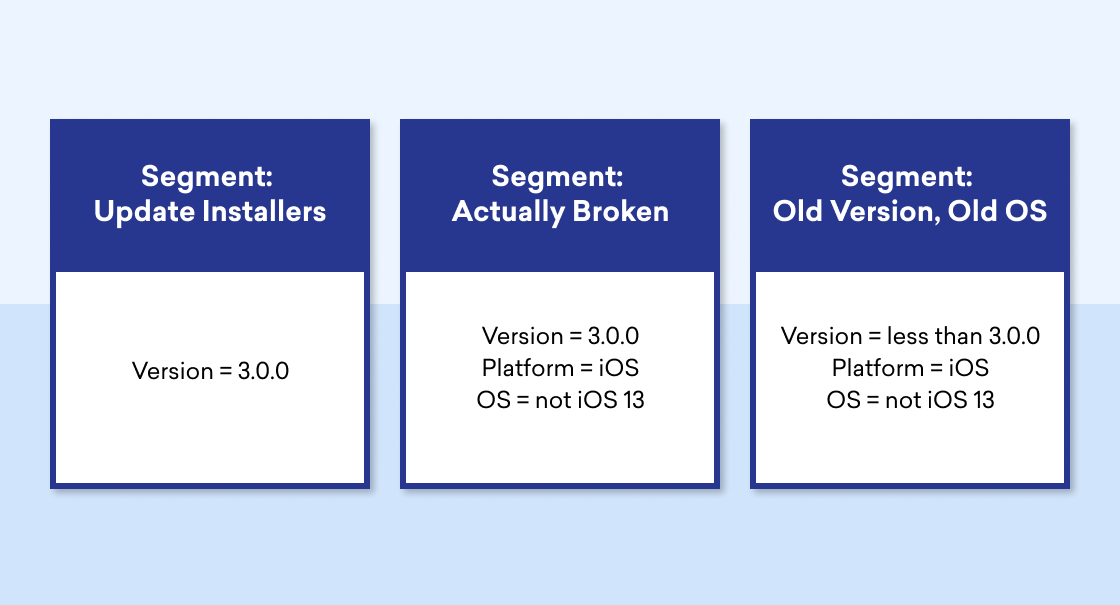 Segment:
Update Installers

Version = 3.0.0

Segment:
Actually Broken

Version = 3.0.0
Platform = iOS
OS = not iOS 13

Segment:
Old Version, Old OS

Version = less than 3.0.0
Platform = iOS
OS = not iOS 13